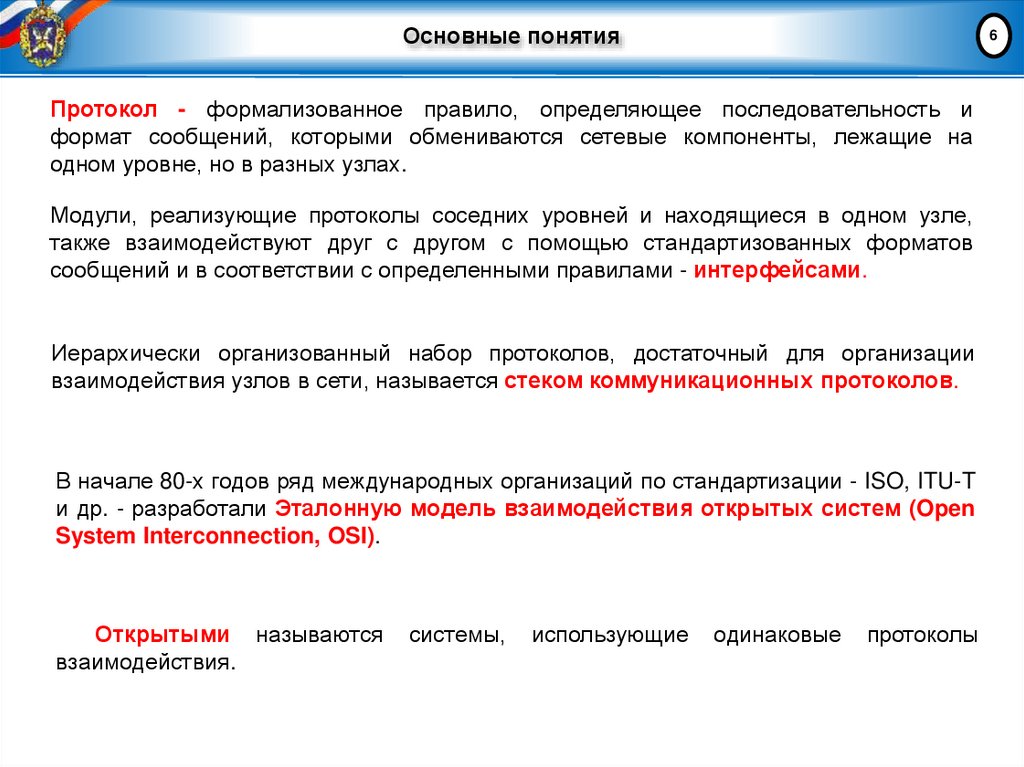 Основные понятия

6

Протокол - формализованное правило, определяющее последовательность и формат сообщений, которыми обмениваются сетевые компоненты, лежащие на одном уровне, но в разных узлах.

Модули, реализующие протоколы соседних уровней и находящиеся в одном узле, также взаимодействуют друг с другом с помощью стандартизованных форматов сообщений и в соответствии с определенными правилами - интерфейсами.

Иерархически организованный набор протоколов, достаточный для организации взаимодействия узлов в сети, называется стеком коммуникационных протоколов.

В начале 80-х годов ряд международных организаций по стандартизации - ISO, ITU-T и др. - разработали Эталонную модель взаимодействия открытых систем (Open System Interconnection, OSI).

Открытыми называются системы, использующие одинаковые протоколы взаимодействия.